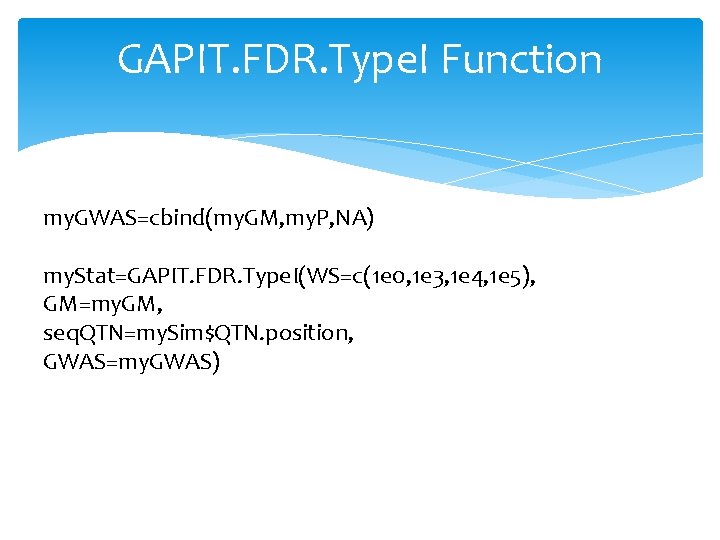 GAPIT.FDR.TypeI Function

myGWAS=cbind(myGM,myP,NA)

myStat=GAPIT.FDR.TypeI(WS=c(1e0,1e3,1e4,1e5),
GM=myGM,
seqQTN=mySim$QTN.position,
GWAS=myGWAS)